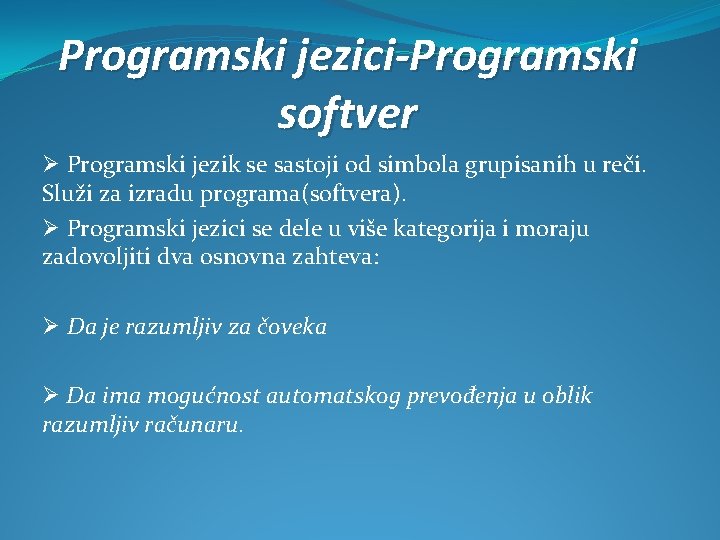 Programski jezici-Programski softver

➢ Programski jezik se sastoji od simbola grupisanih u reči. Služi za izradu programa(softvera).

➢ Programski jezici se dele u više kategorija i moraju zadovoljiti dva osnovna zahteva:

➢ Da je razumljiv za čoveka

➢ Da ima mogućnost automatskog prevođenja u oblik razumljiv računaru.